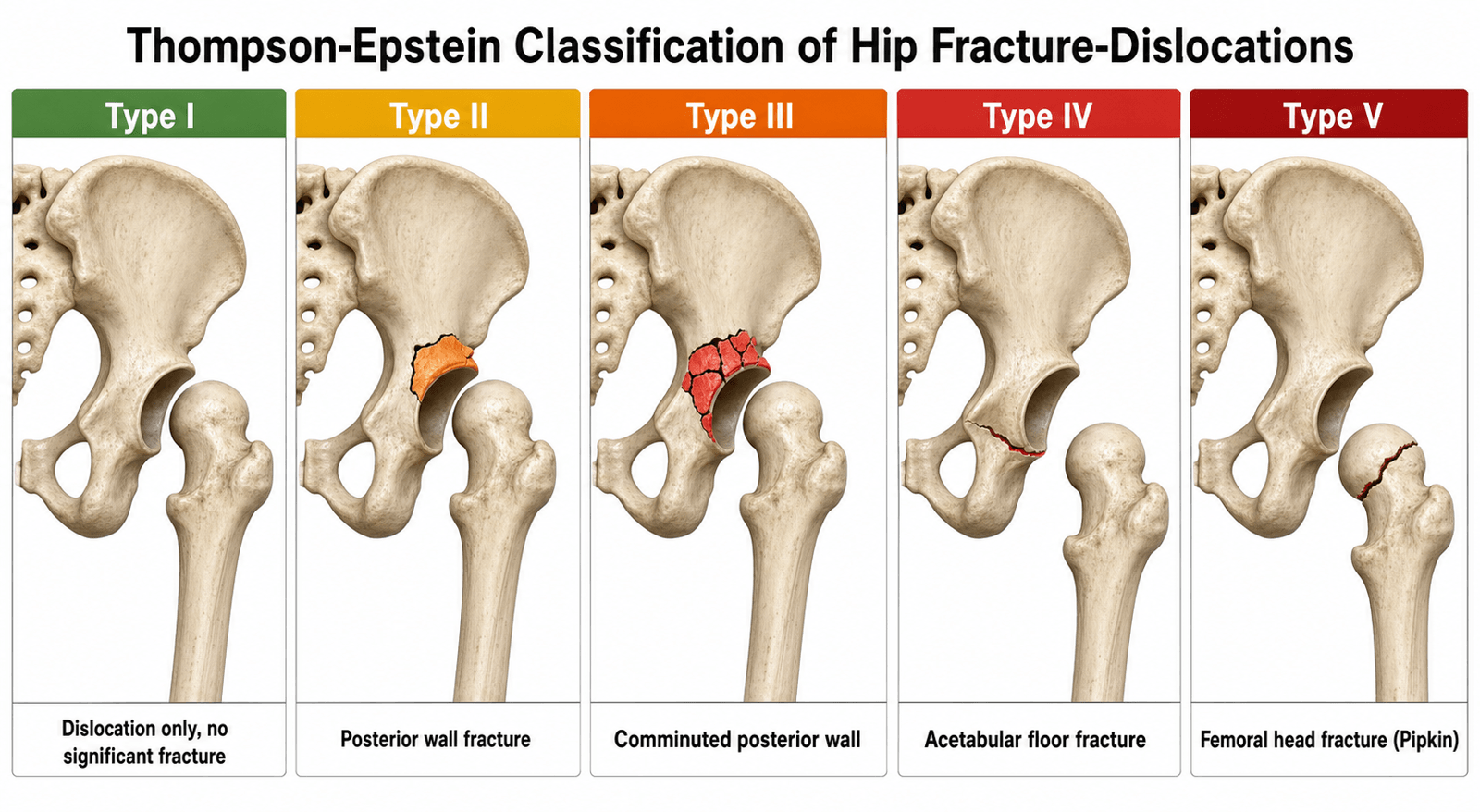 Thompson-Epstein Classification of Hip Fracture-Dislocations

Type I

Dislocation only, no significant fracture

Type II

Posterior wall fracture

Type III

Comminuted posterior wall

Type IV

Acetabular floor fracture

Type V

Femoral head fracture (Pipkin)